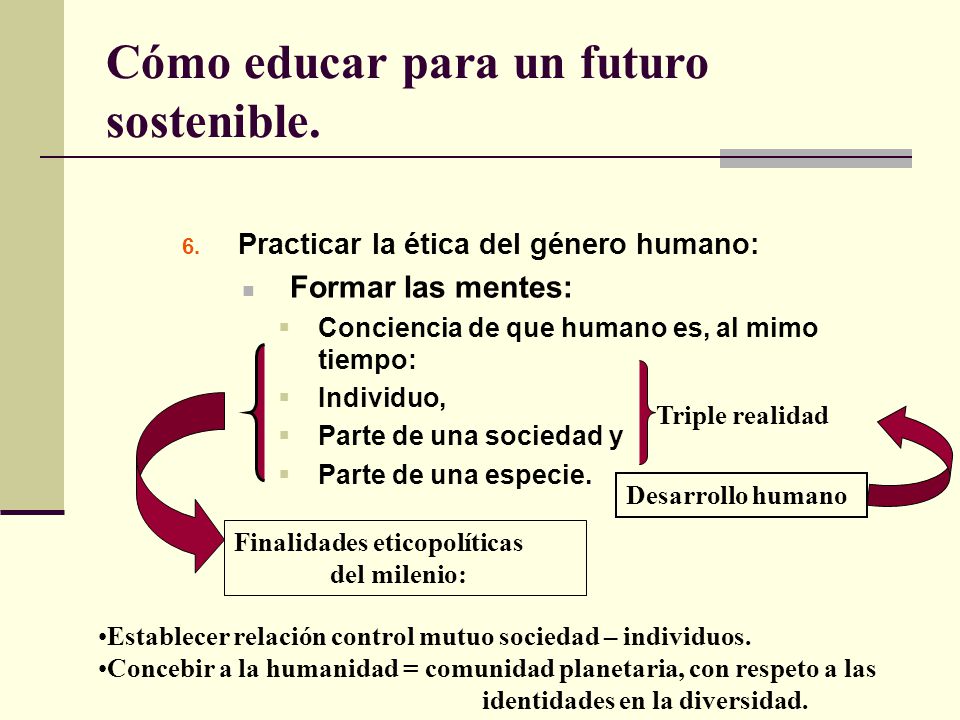 Cómo educar para un futuro sostenible.

6. Practicar la ética del género humano:

Formar las mentes:

Conciencia de que humano es, al mimo tiempo:

Individuo,

Parte de una sociedad y

Parte de una especie.

Triple realidad

Desarrollo humano

Finalidades eticopolíticas del milenio:

•Establecer relación control mutuo sociedad – individuos.
•Concebir a la humanidad = comunidad planetaria, con respeto a las identidades en la diversidad.